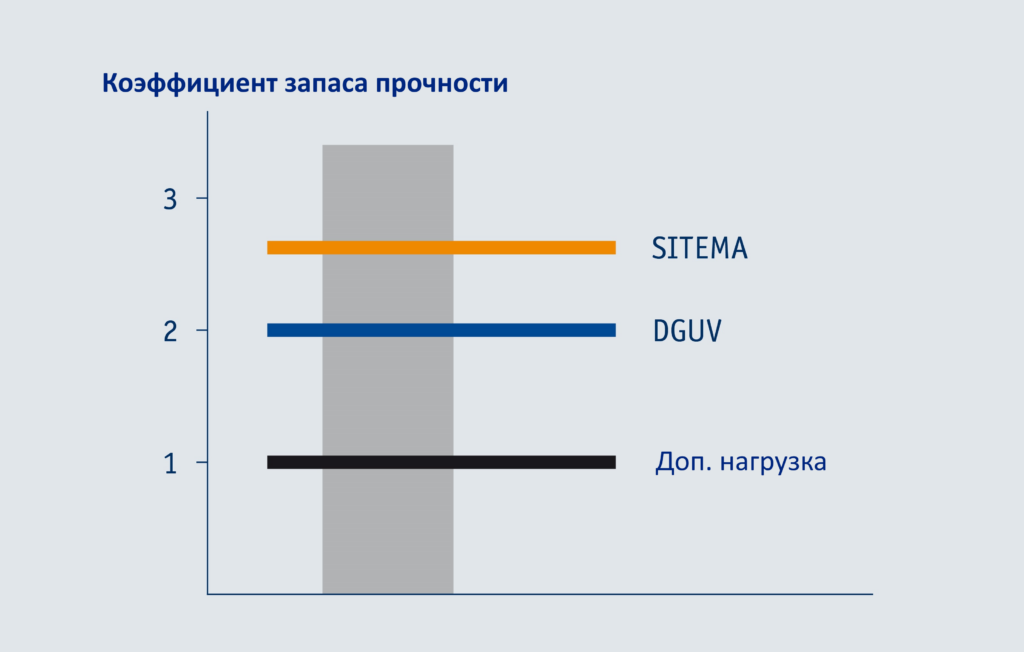 Коэффициент запаса прочности

3

2

1

SITEMA

DGUV

Доп. нагрузка